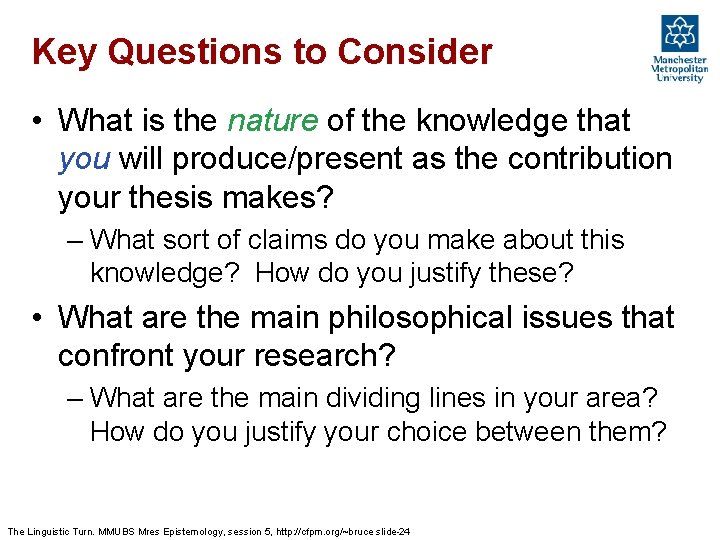 Key Questions to Consider

Manchester Metropolitan University

• What is the nature of the knowledge that you will produce/present as the contribution your thesis makes?

– What sort of claims do you make about this knowledge? How do you justify these?

• What are the main philosophical issues that confront your research?

– What are the main dividing lines in your area? How do you justify your choice between them?

The Linguistic Turn. MMUBS Mres Epistemology, session 5, http://cfpm.org/~bruce slide-24